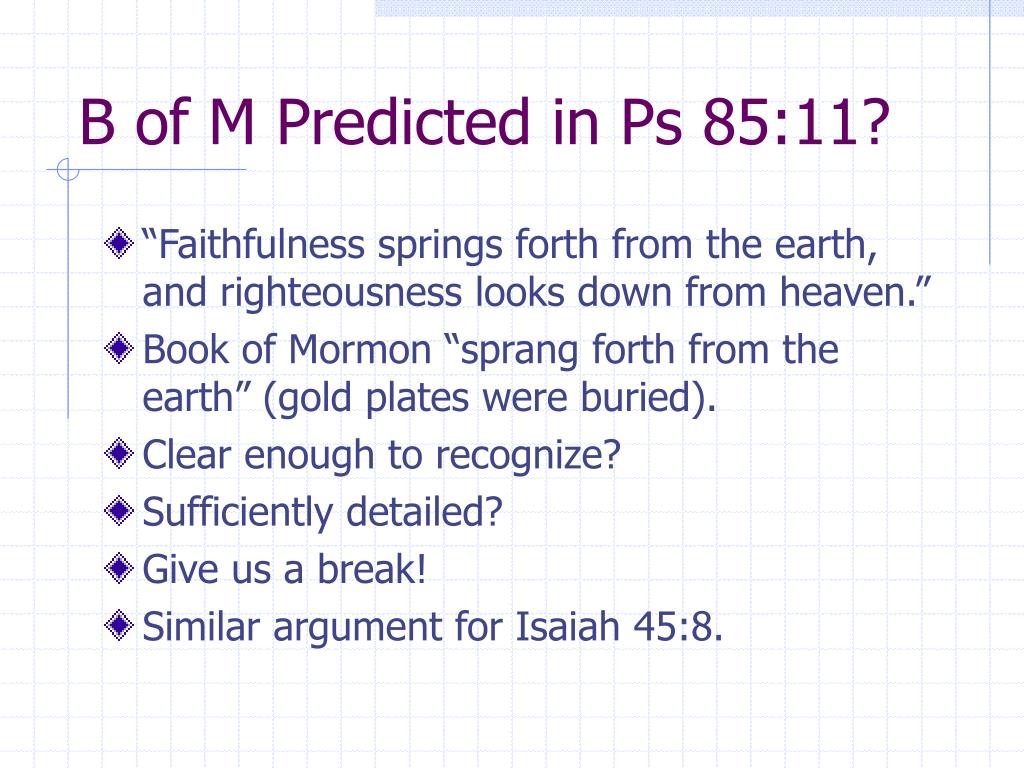 B of M Predicted in Ps 85:11?

“Faithfulness springs forth from the earth, and righteousness looks down from heaven.”

Book of Mormon “sprang forth from the earth” (gold plates were buried).

Clear enough to recognize?

Sufficiently detailed?

Give us a break!

Similar argument for Isaiah 45:8.